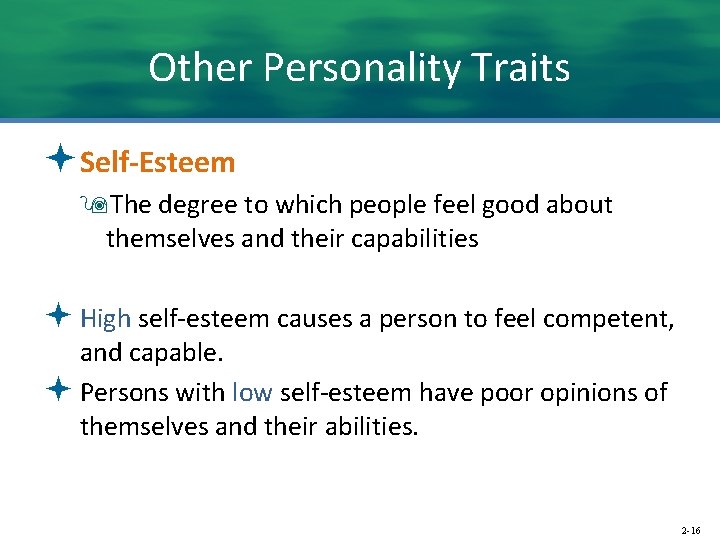 Other Personality Traits

Self-Esteem

The degree to which people feel good about themselves and their capabilities

High self-esteem causes a person to feel competent, and capable.

Persons with low self-esteem have poor opinions of themselves and their abilities.

2-16